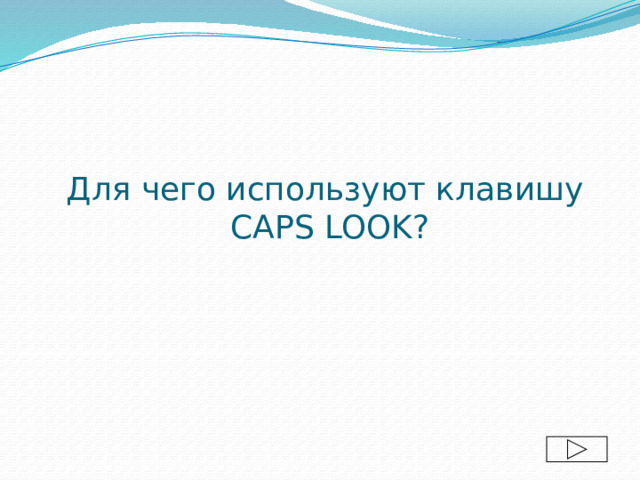 Для чего используют клавишу CAPS LOOK?